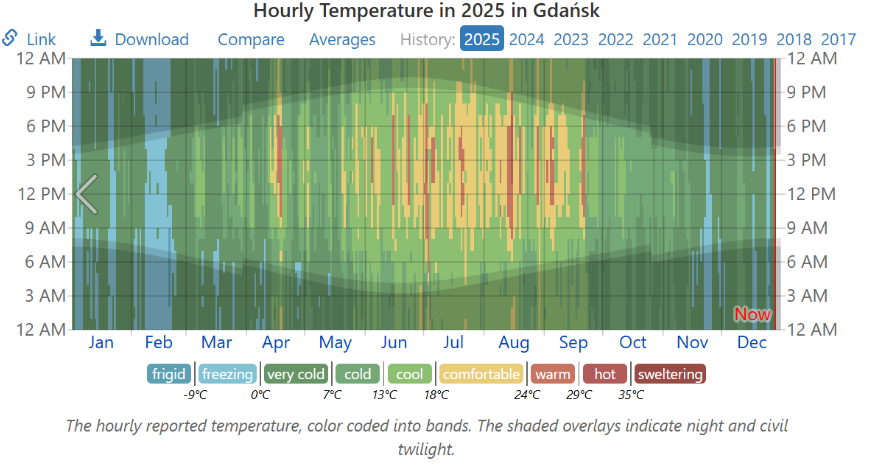 Hourly Temperature in 2025 in Gdańsk

Link Download Compare Averages History: 2025 2024 2023 2022 2021 2020 2019 2018 2017

12 AM
9 PM
6 PM
3 PM
12 PM
9 AM
6 AM
3 AM
12 AM

12 AM
9 PM
6 PM
3 PM
12 PM
9 AM
6 AM
3 AM
12 AM

Now

Jan Feb Mar Apr May Jun Jul Aug Sep Oct Nov Dec

frigid freezing very cold cold cool comfortable warm hot sweltering

-9°C 0°C 7°C 13°C 18°C 24°C 29°C 35°C

The hourly reported temperature, color coded into bands. The shaded overlays indicate night and civil twilight.